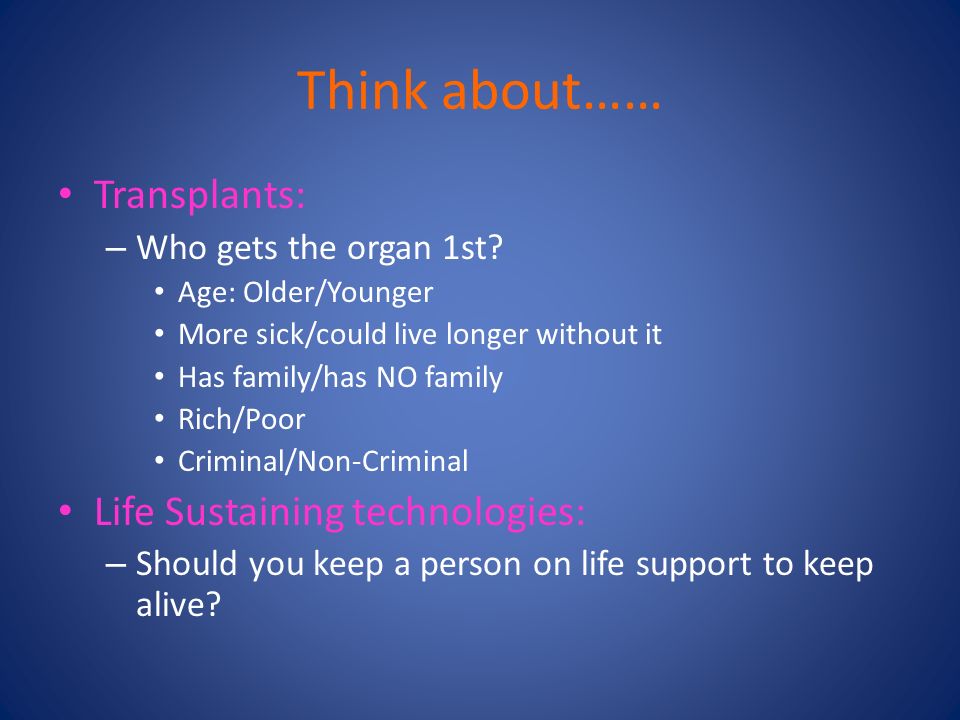 Think about……

• Transplants:
– Who gets the organ 1st?
• Age: Older/Younger
• More sick/could live longer without it
• Has family/has NO family
• Rich/Poor
• Criminal/Non-Criminal
• Life Sustaining technologies:
– Should you keep a person on life support to keep alive?